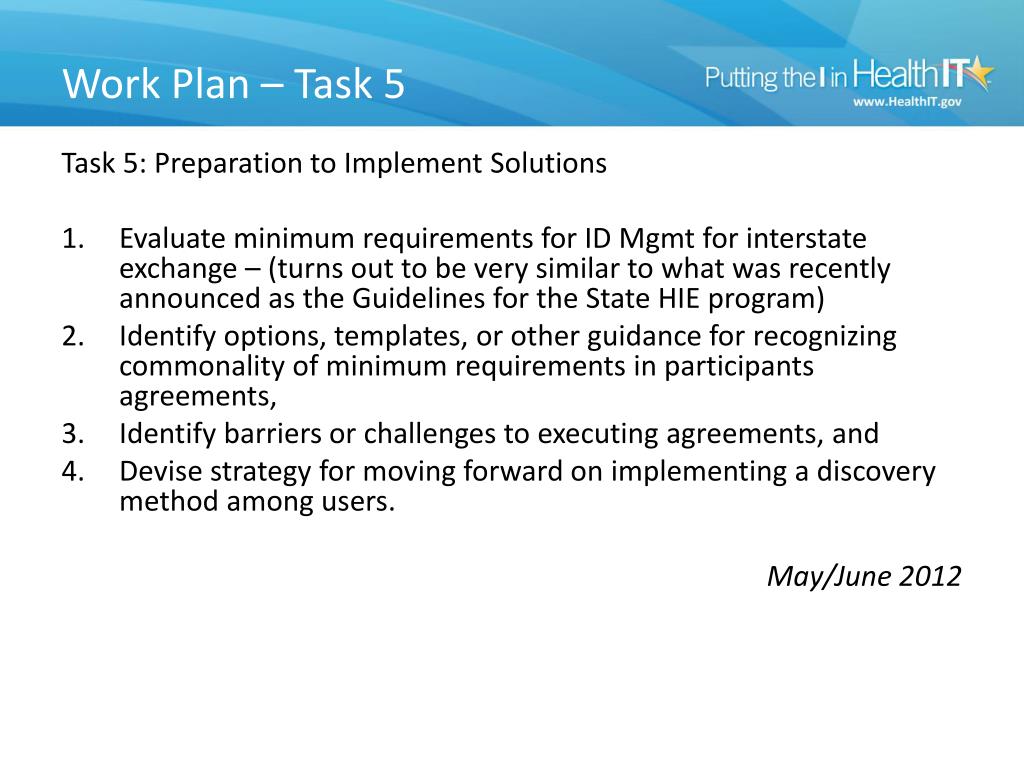 Work Plan – Task 5

Putting the I in HealthIT
www.HealthIT.gov

Task 5: Preparation to Implement Solutions

1. Evaluate minimum requirements for ID Mgmt for interstate exchange – (turns out to be very similar to what was recently announced as the Guidelines for the State HIE program)
2. Identify options, templates, or other guidance for recognizing commonality of minimum requirements in participants agreements,
3. Identify barriers or challenges to executing agreements, and
4. Devise strategy for moving forward on implementing a discovery method among users.

May/June 2012